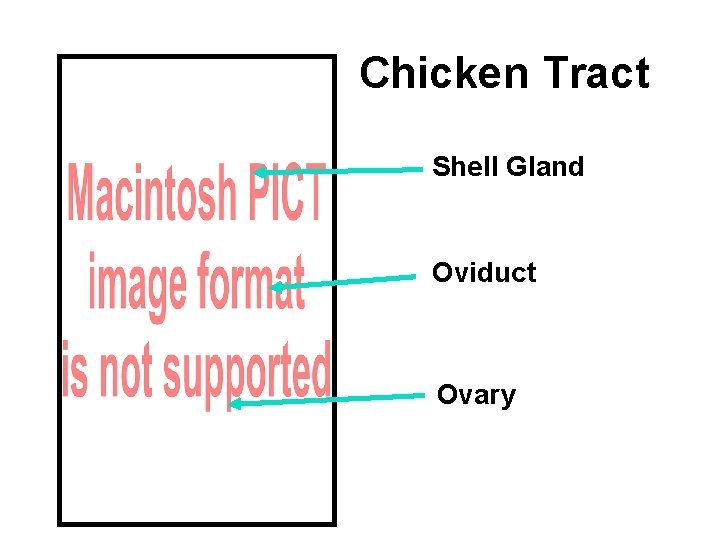 Chicken Tract

Macintosh PICT image format is not supported

Shell Gland

Oviduct

Ovary